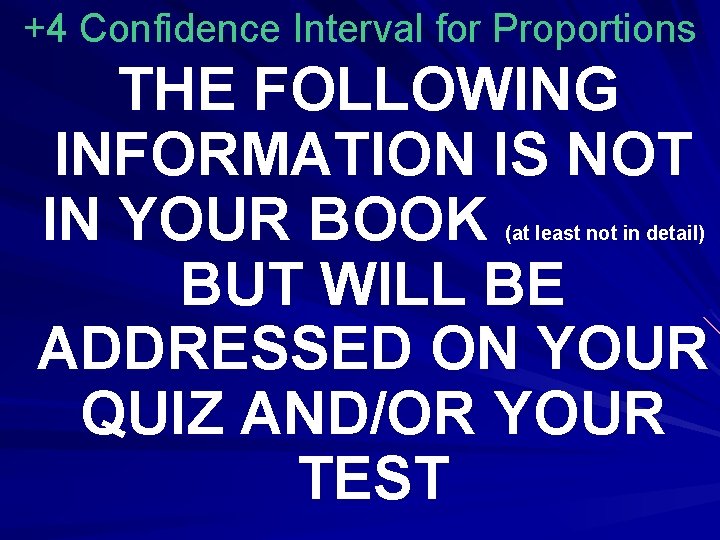 +4 Confidence Interval for Proportions

THE FOLLOWING INFORMATION IS NOT IN YOUR BOOK (at least not in detail) BUT WILL BE ADDRESSED ON YOUR QUIZ AND/OR YOUR TEST